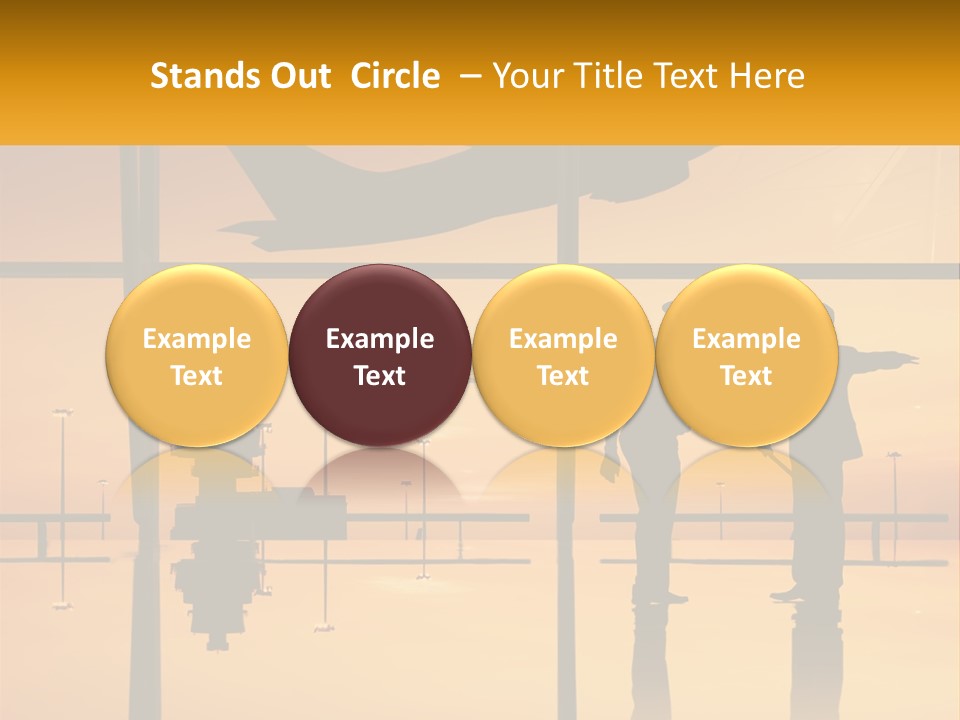 Stands Out Circle – Your Title Text Here

Example Text

Example Text

Example Text

Example Text